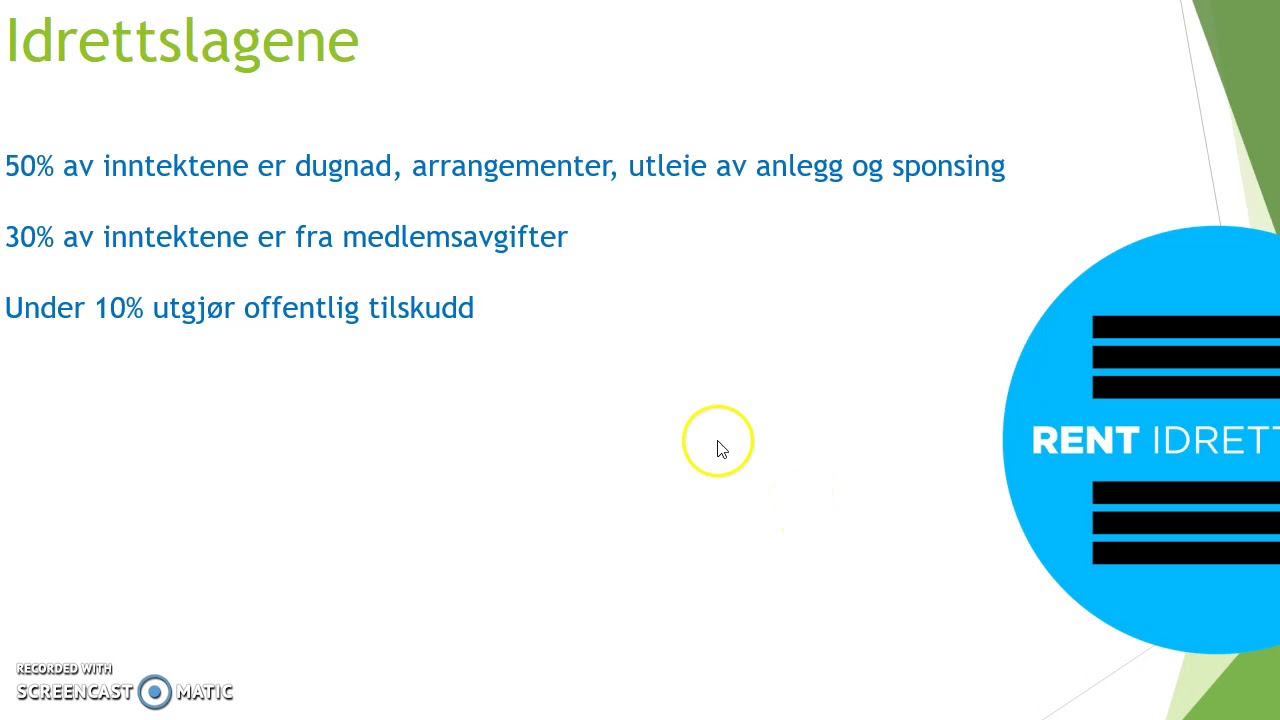 Idrettslagene

50% av inntektene er dugnad, arrangementer, utleie av anlegg og sponsing

30% av inntektene er fra medlemsavgifter

Under 10% utgjør offentlig tilskudd

RENT IDRETT

RECORDED WITH
SCREENCAST MATIC